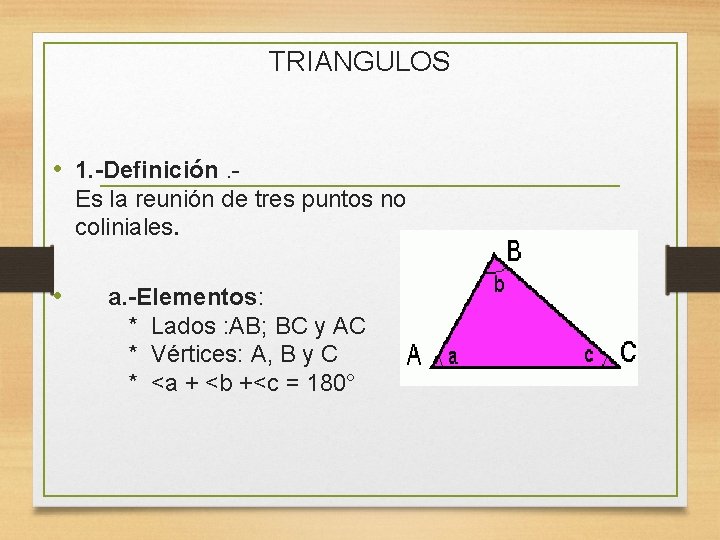 TRIANGULOS

• 1.-Definición .-
Es la reunión de tres puntos no coliniales.

• a.-Elementos:
* Lados :AB; BC y AC
* Vértices: A, B y C
* <a + <b +<c = 180°

B
b
A
a
c
C